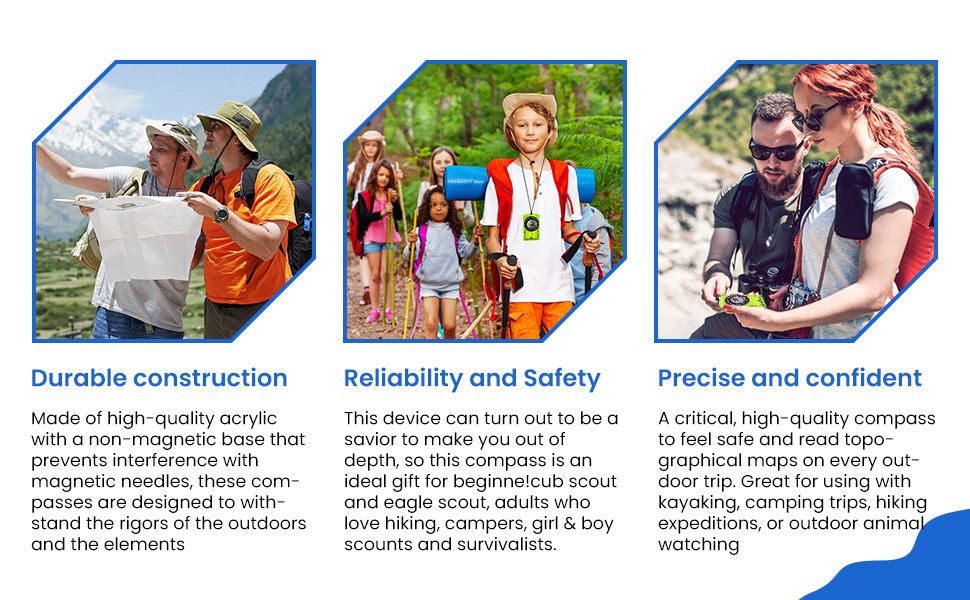 Durable construction

Made of high-quality acrylic with a non-magnetic base that prevents interference with magnetic needles, these compasses are designed to withstand the rigors of the outdoors and the elements

Reliability and Safety

This device can turn out to be a savior to make you out of depth, so this compass is an ideal gift for beginne!cub scout and eagle scout, adults who love hiking, campers, girl & boy scounts and survivalists.

Precise and confident

A critical, high-quality compass to feel safe and read topographical maps on every outdoor trip. Great for using with kayaking, camping trips, hiking expeditions, or outdoor animal watching